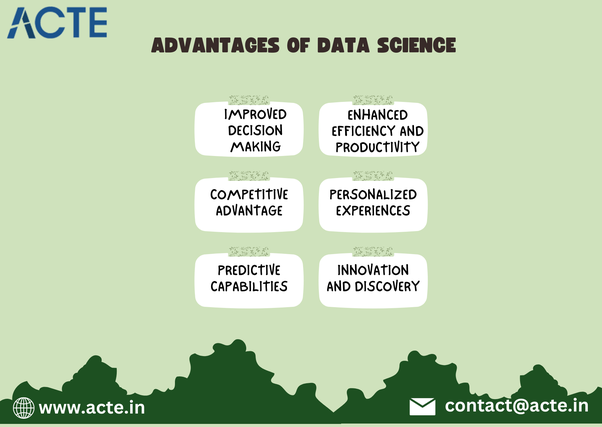 ACTE

ADVANTAGES OF DATA SCIENCE

IMPROVED DECISION MAKING

ENHANCED EFFICIENCY AND PRODUCTIVITY

COMPETITIVE ADVANTAGE

PERSONALIZED EXPERIENCES

PREDICTIVE CAPABILITIES

INNOVATION AND DISCOVERY

www.acte.in

contact@acte.in